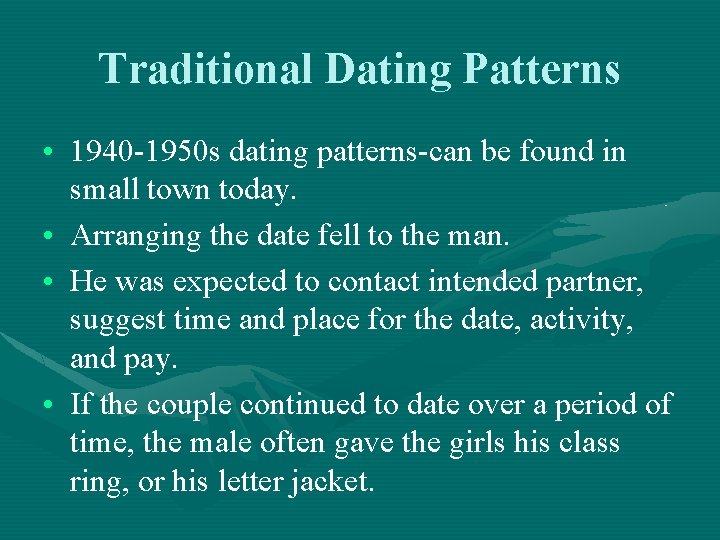 Traditional Dating Patterns

• 1940-1950s dating patterns-can be found in small town today.

• Arranging the date fell to the man.

• He was expected to contact intended partner, suggest time and place for the date, activity, and pay.

• If the couple continued to date over a period of time, the male often gave the girls his class ring, or his letter jacket.